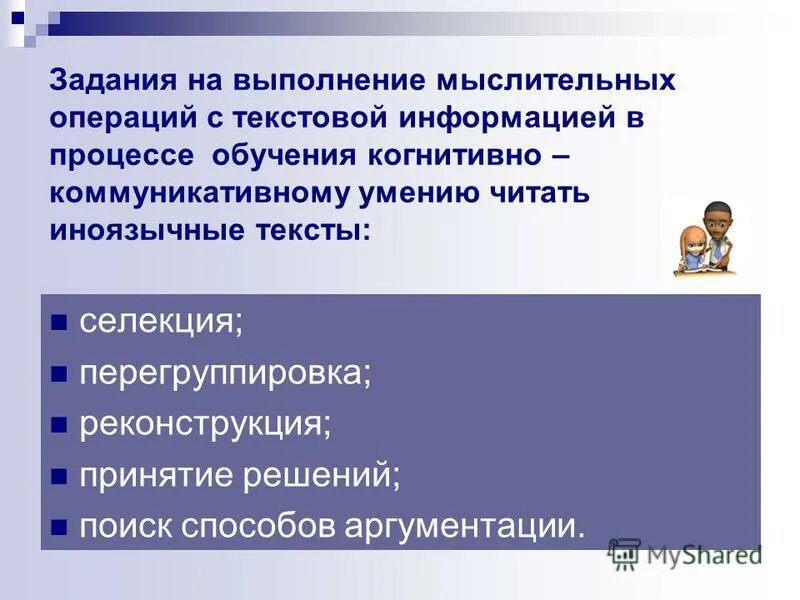 Задания на выполнение мыслительных операций с текстовой информацией в процессе обучения когнитивно – коммуникативному умению читать иноязычные тексты:

- селекция;
- перегруппировка;
- реконструкция;
- принятие решений;
- поиск способов аргументации.

MyShared